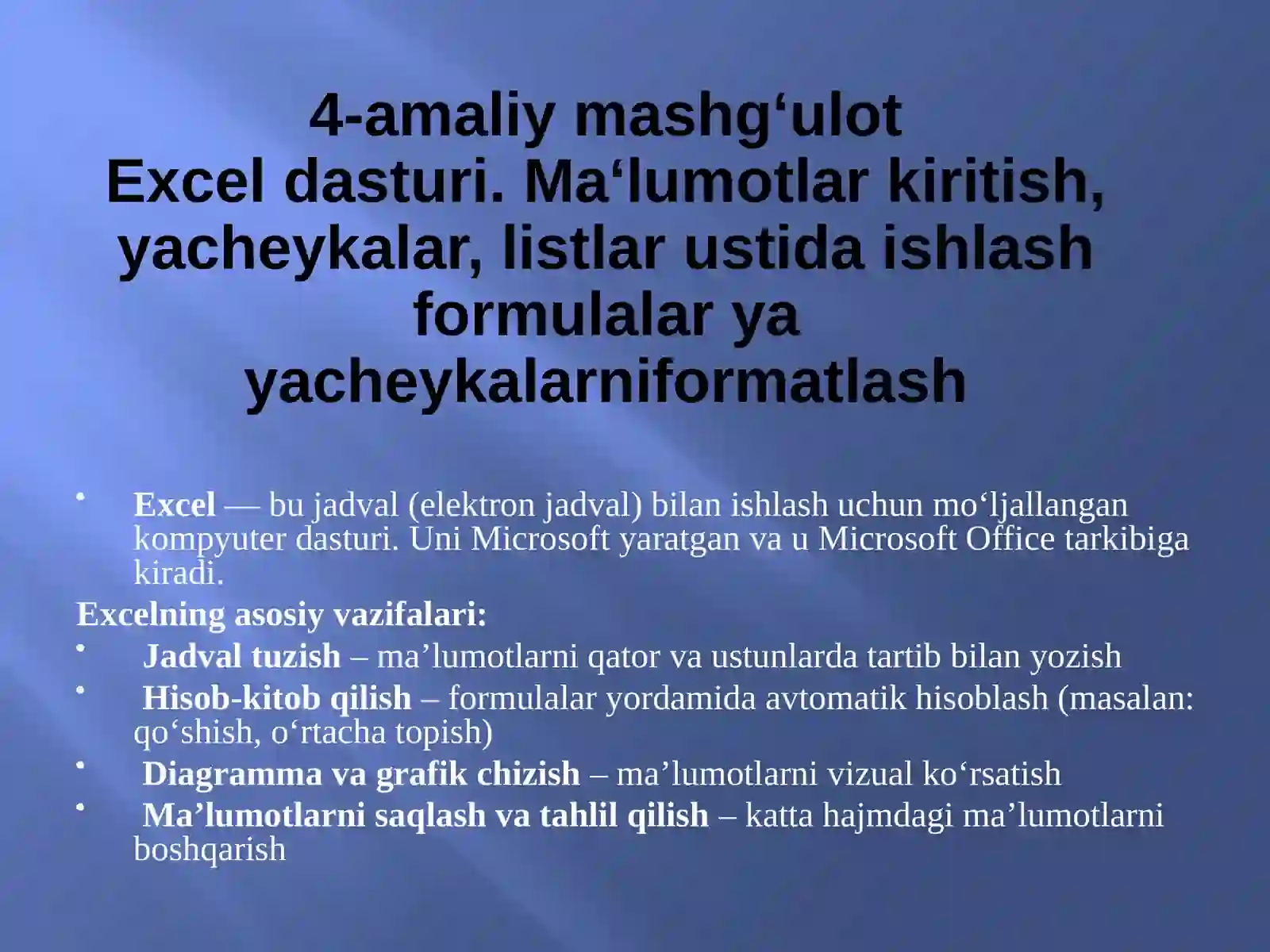 4-amaliy mashg‘ulot
Excel dasturi. Ma‘lumotlar kiritish, yacheykalar, listlar ustida ishlash formulalar ya yacheykalarniformatlash

• Excel — bu jadval (elektron jadval) bilan ishlash uchun mo‘ljallangan kompyuter dasturi. Uni Microsoft yaratgan va u Microsoft Office tarkibiga kiradi.

Excelning asosiy vazifalari:

• Jadval tuzish – ma’lumotlarni qator va ustunlarda tartib bilan yozish
• Hisob-kitob qilish – formulalar yordamida avtomatik hisoblash (masalan: qo‘shish, o‘rtacha topish)
• Diagramma va grafik chizish – ma’lumotlarni vizual ko‘rsatish
• Ma’lumotlarni saqlash va tahlil qilish – katta hajmdagi ma’lumotlarni boshqarish